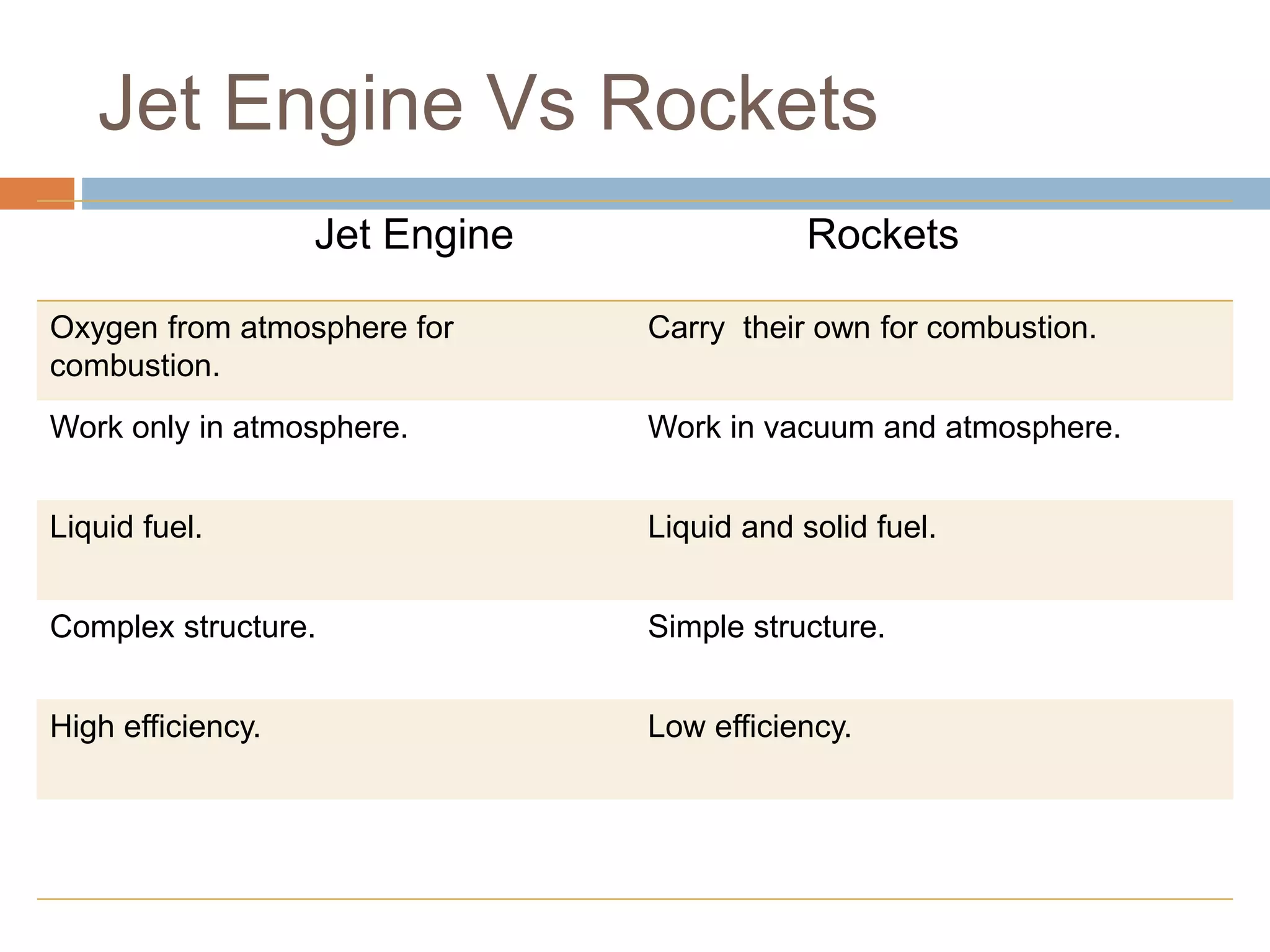 Jet Engine Vs Rockets

| Jet Engine | Rockets |
|---|---|
| Oxygen from atmosphere for combustion. | Carry their own for combustion. |
| Work only in atmosphere. | Work in vacuum and atmosphere. |
| Liquid fuel. | Liquid and solid fuel. |
| Complex structure. | Simple structure. |
| High efficiency. | Low efficiency. |